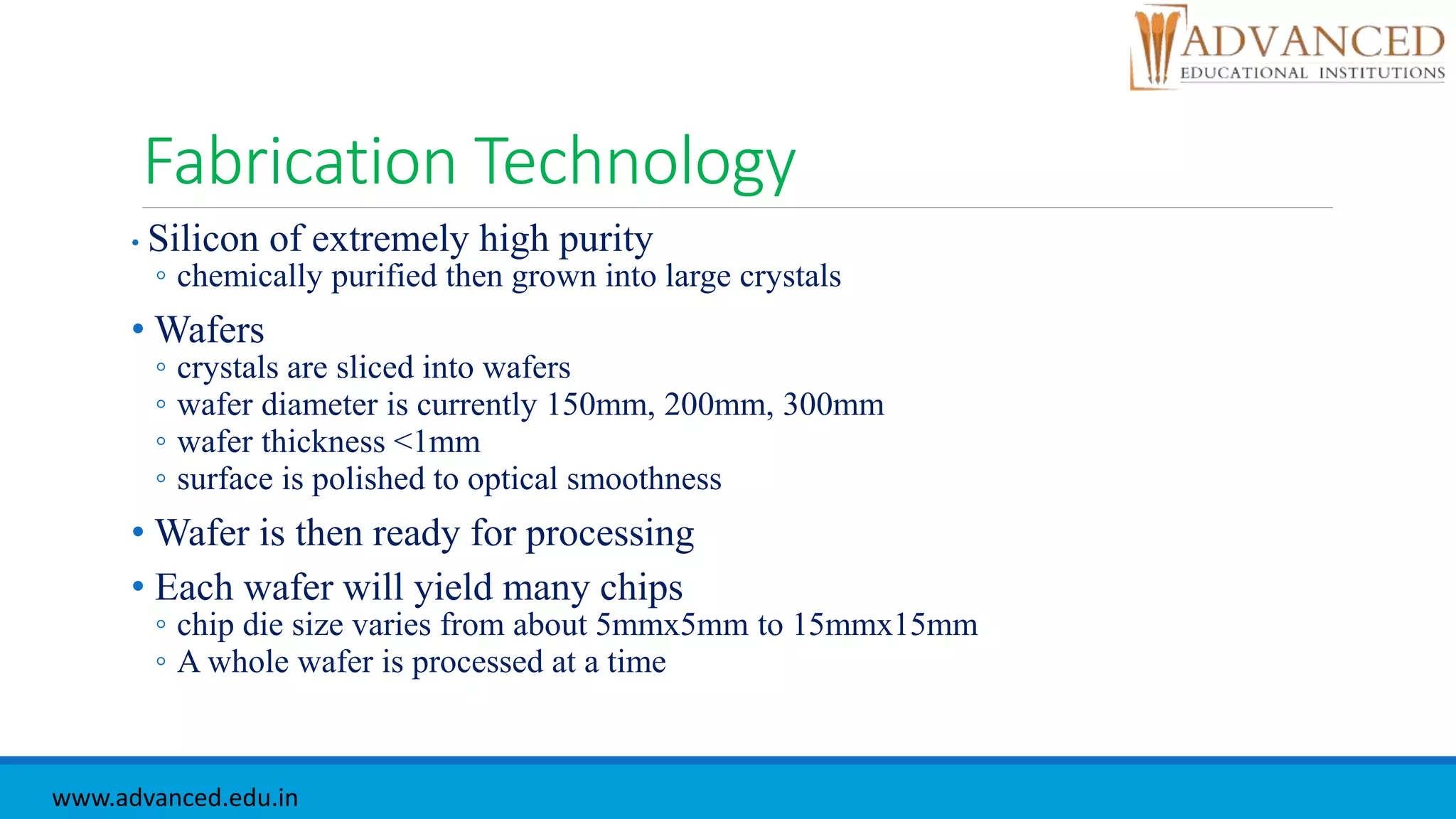 ADVANCED
EDUCATIONAL INSTITUTIONS

Fabrication Technology

• Silicon of extremely high purity
◦ chemically purified then grown into large crystals

• Wafers
◦ crystals are sliced into wafers
◦ wafer diameter is currently 150mm, 200mm, 300mm
◦ wafer thickness <1mm
◦ surface is polished to optical smoothness

• Wafer is then ready for processing

• Each wafer will yield many chips
◦ chip die size varies from about 5mmx5mm to 15mmx15mm
◦ A whole wafer is processed at a time

www.advanced.edu.in